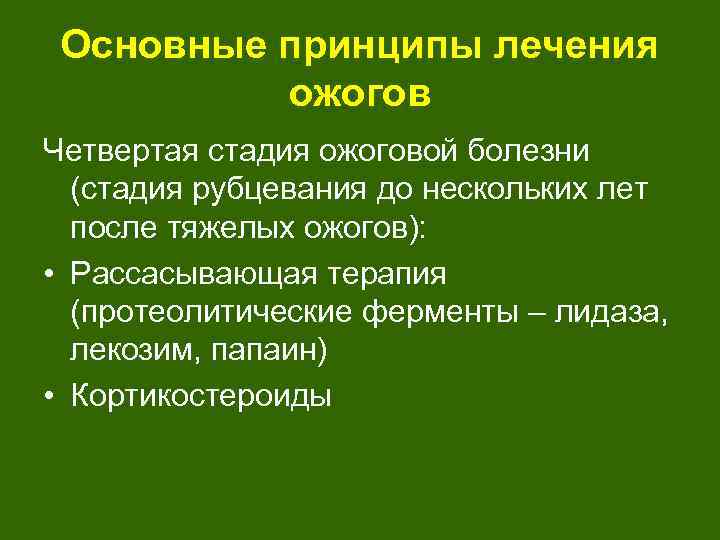 Основные принципы лечения ожогов

Четвертая стадия ожоговой болезни (стадия рубцевания до нескольких лет после тяжелых ожогов):

• Рассасывающая терапия (протеолитические ферменты – лидаза, лекозим, папаин)
• Кортикостероиды